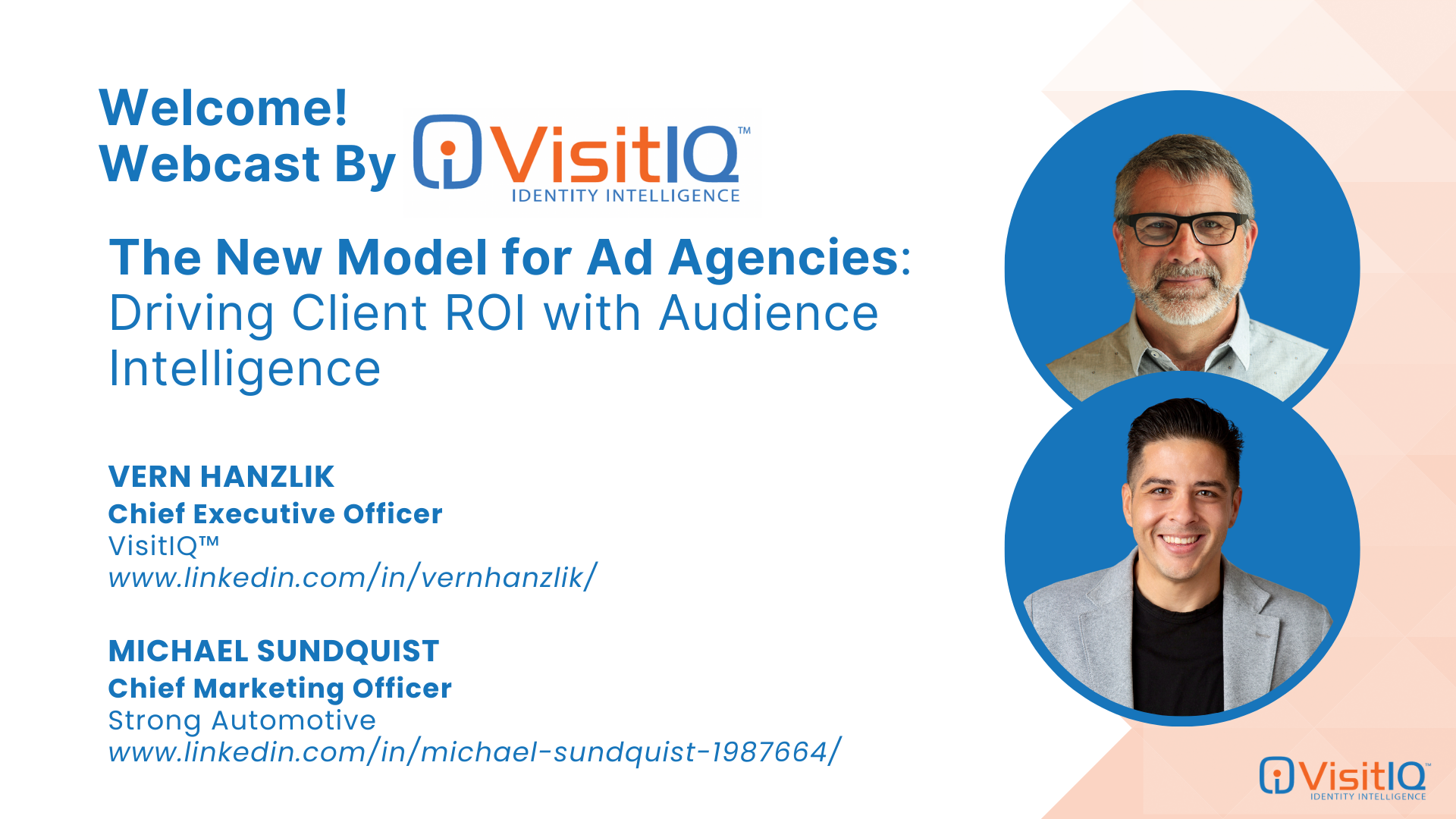 Welcome!
Webcast By VisitIQ™ IDENTITY INTELLIGENCE

The New Model for Ad Agencies: Driving Client ROI with Audience Intelligence

VERN HANZLIK
Chief Executive Officer
VisitIQ™
www.linkedin.com/in/vernhanzlik/

MICHAEL SUNDQUIST
Chief Marketing Officer
Strong Automotive
www.linkedin.com/in/michael-sundquist-1987664/

VisitIQ™ IDENTITY INTELLIGENCE